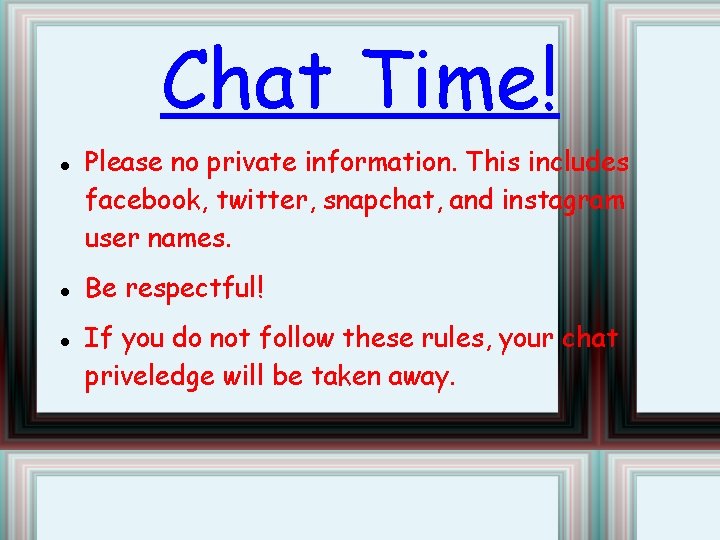 Chat Time!

• Please no private information. This includes facebook, twitter, snapchat, and instagram user names.

• Be respectful!

• If you do not follow these rules, your chat priveledge will be taken away.